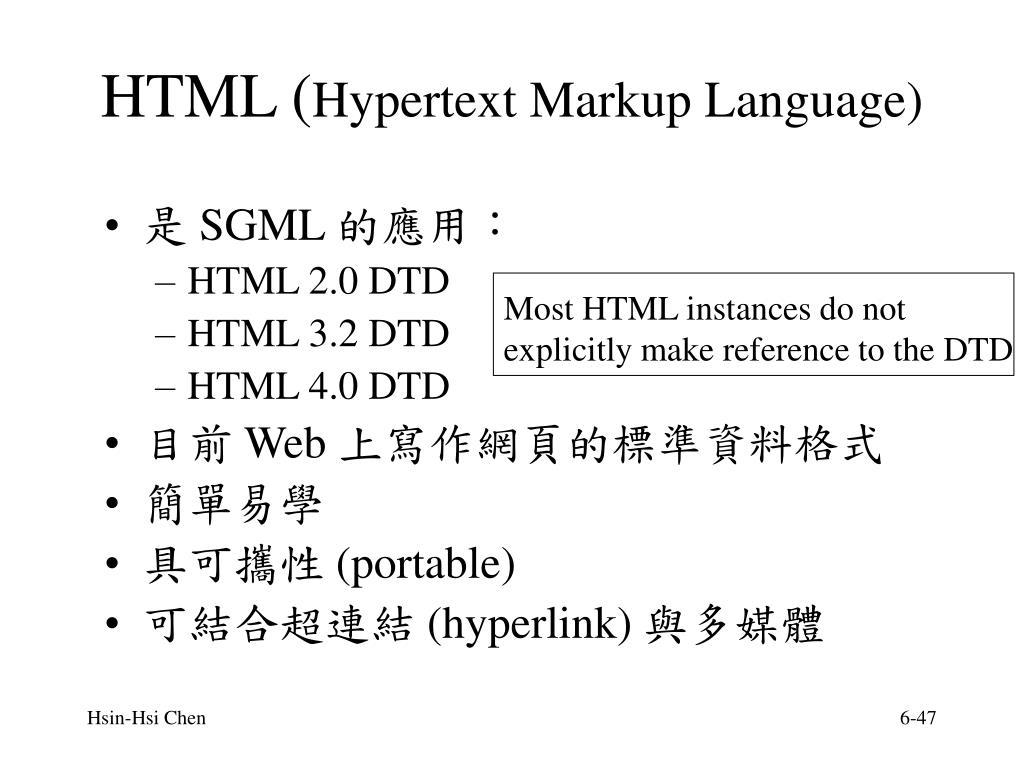 HTML (Hypertext Markup Language)

• 是 SGML 的應用：
– HTML 2.0 DTD
– HTML 3.2 DTD
– HTML 4.0 DTD

Most HTML instances do not explicitly make reference to the DTD

• 目前 Web 上寫作網頁的標準資料格式
• 簡單易學
• 具可攜性 (portable)
• 可結合超連結 (hyperlink) 與多媒體

Hsin-Hsi Chen

6-47